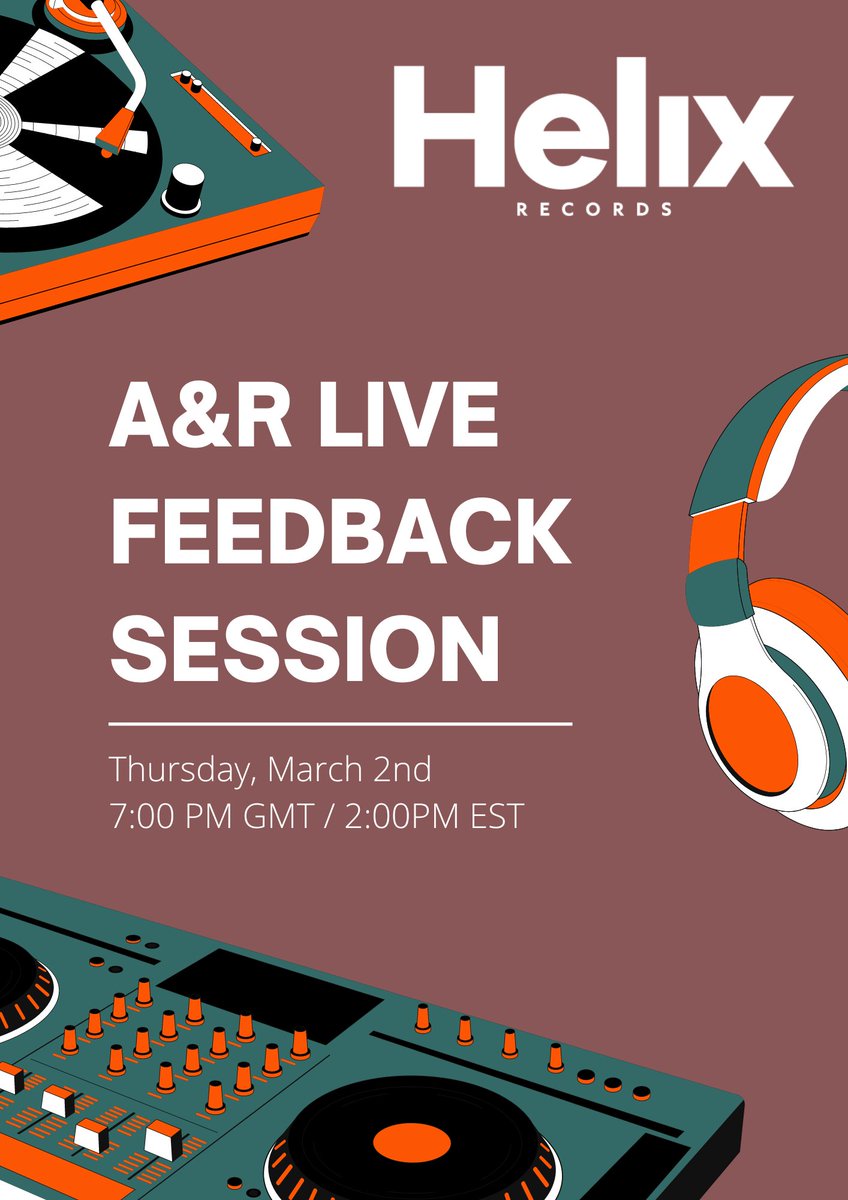 Helix
RECORDS

A&R LIVE FEEDBACK SESSION

Thursday, March 2nd
7:00 PM GMT / 2:00PM EST